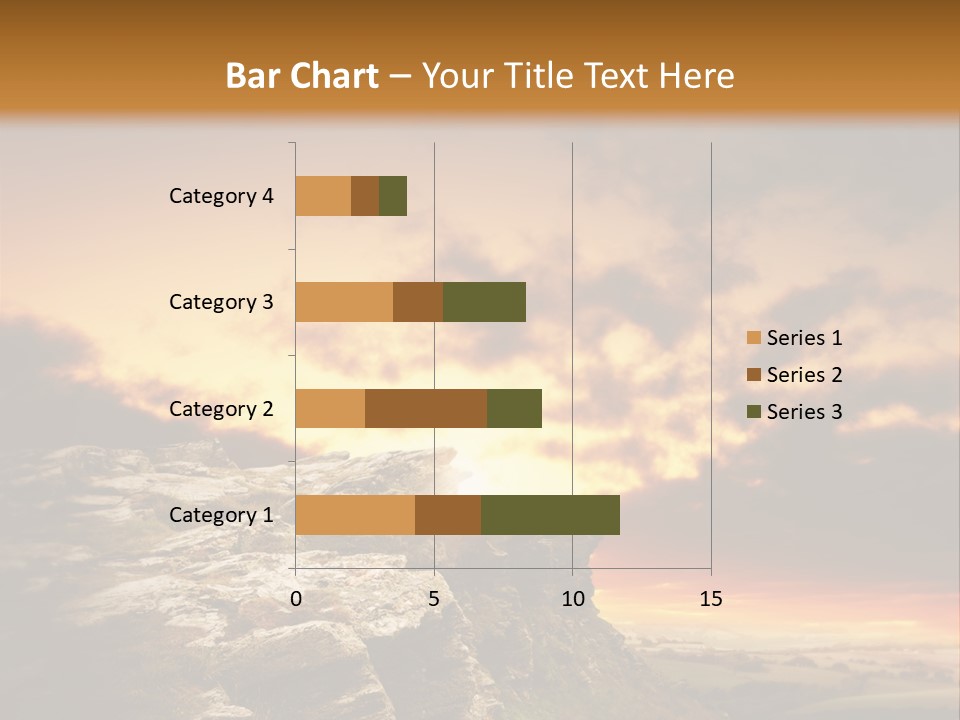 Bar Chart – Your Title Text Here

Category 4
Category 3
Category 2
Category 1

0
5
10
15

Series 1
Series 2
Series 3